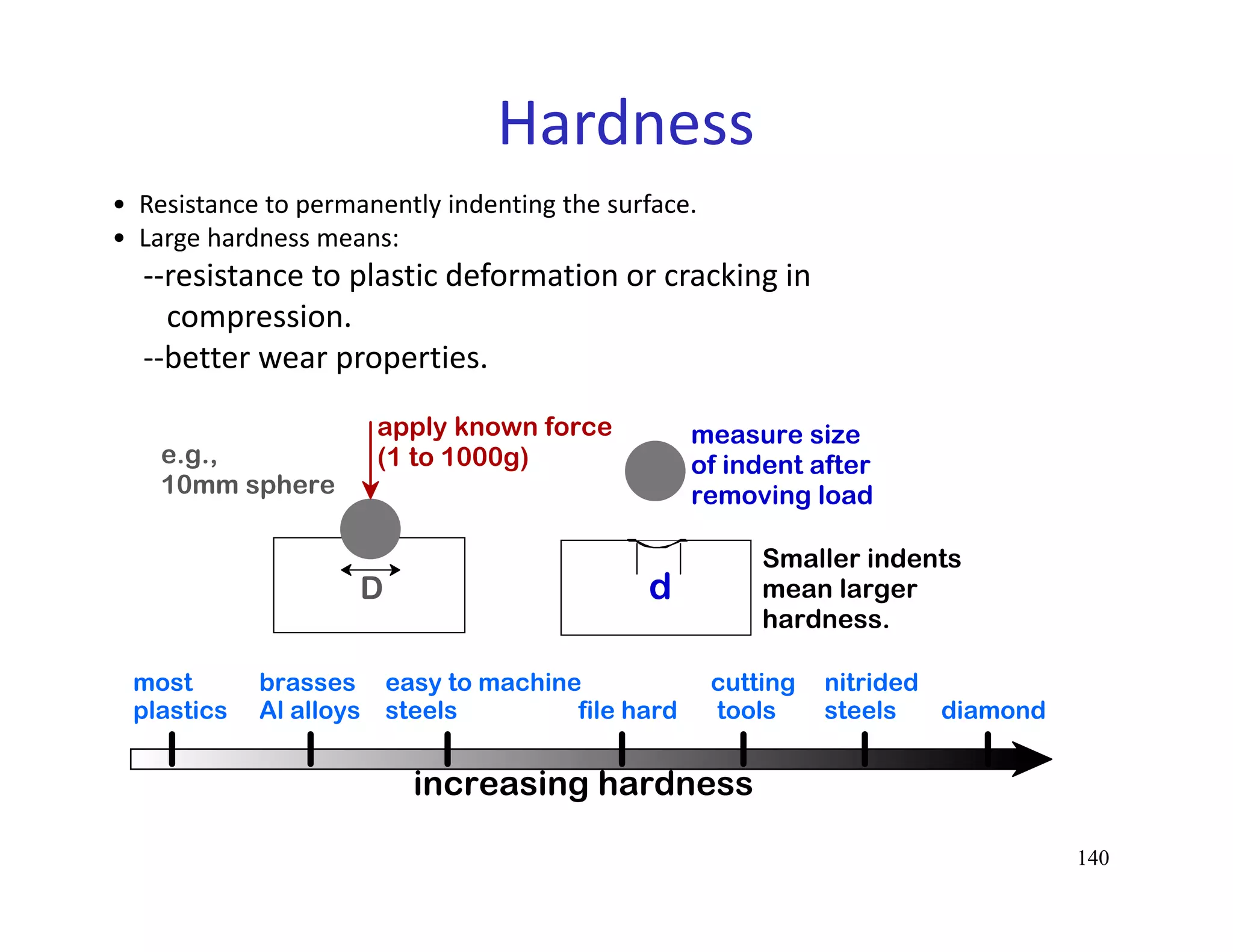 Hardness

• Resistance to permanently indenting the surface.
• Large hardness means:

--resistance to plastic deformation or cracking in compression.

--better wear properties.

e.g., 10mm sphere

apply known force (1 to 1000g)

D

measure size of indent after removing load

d

Smaller indents mean larger hardness.

most plastics

brasses Al alloys

easy to machine steels

file hard

cutting tools

nitrided steels

diamond

increasing hardness

140